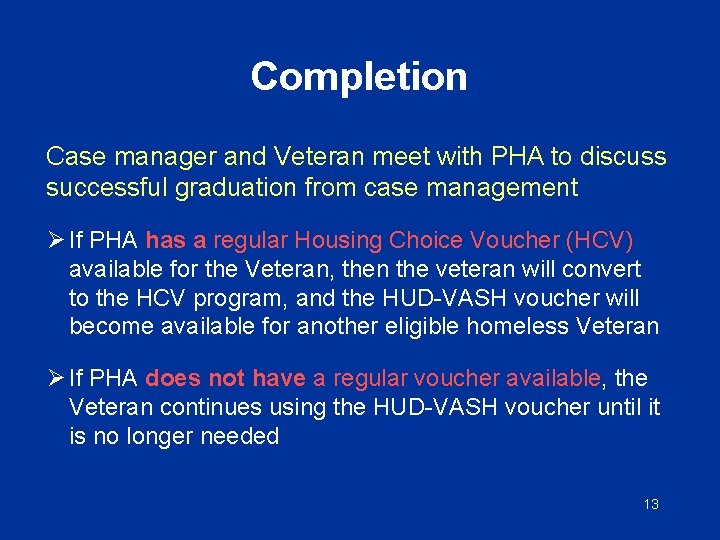 Completion

Case manager and Veteran meet with PHA to discuss successful graduation from case management

➢ If PHA has a regular Housing Choice Voucher (HCV) available for the Veteran, then the veteran will convert to the HCV program, and the HUD-VASH voucher will become available for another eligible homeless Veteran

➢ If PHA does not have a regular voucher available, the Veteran continues using the HUD-VASH voucher until it is no longer needed

13